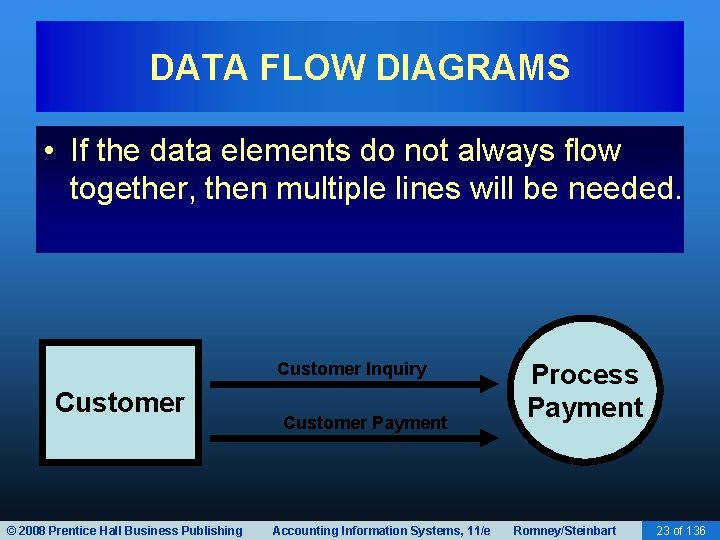 DATA FLOW DIAGRAMS

• If the data elements do not always flow together, then multiple lines will be needed.

Customer

Customer Inquiry

Customer Payment

Process Payment

© 2008 Prentice Hall Business Publishing Accounting Information Systems, 11/e Romney/Steinbart 23 of 136